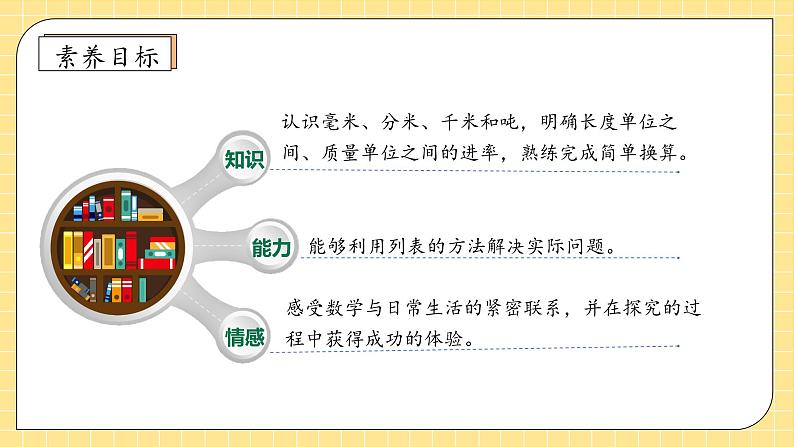 素养目标

知识

认识毫米、分米、千米和吨，明确长度单位之间、质量单位之间的进率，熟练完成简单换算。

能力

能够利用列表的方法解决实际问题。

情感

感受数学与日常生活的紧密联系，并在探究的过程中获得成功的体验。